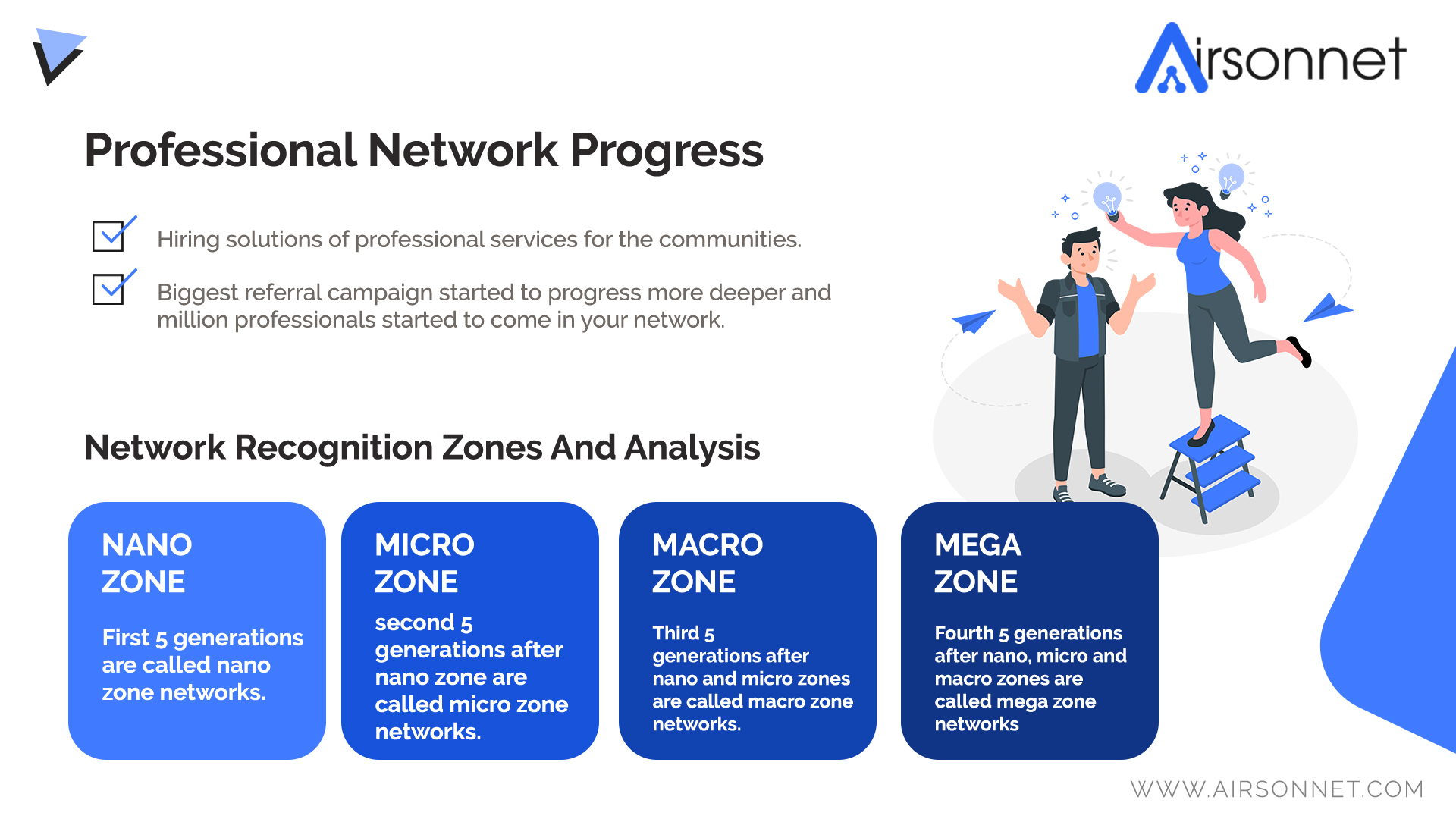 Airsonnet

Professional Network Progress

Hiring solutions of professional services for the communities.

Biggest referral campaign started to progress more deeper and million professionals started to come in your network.

Network Recognition Zones And Analysis

NANO ZONE

First 5 generations are called nano zone networks.

MICRO ZONE

second 5 generations after nano zone are called micro zone networks.

MACRO ZONE

Third 5 generations after nano and micro zones are called macro zone networks.

MEGA ZONE

Fourth 5 generations after nano, micro and macro zones are called mega zone networks

WWW.AIRSONNET.COM